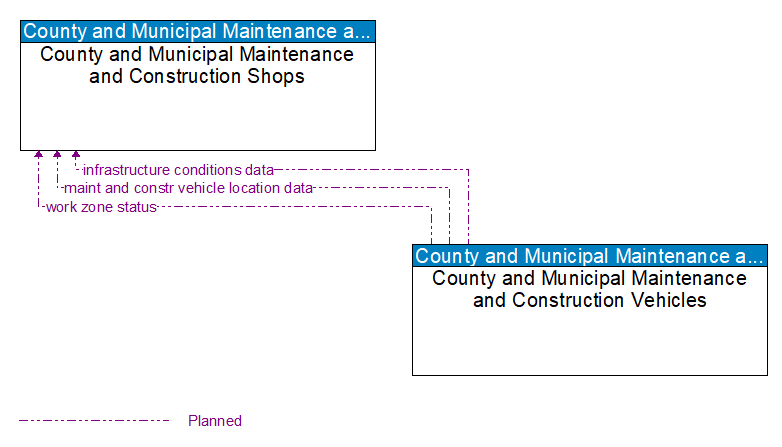 County and Municipal Maintenance a...
County and Municipal Maintenance and Construction Shops

infrastructure conditions data
maint and constr vehicle location data
work zone status

County and Municipal Maintenance a...
County and Municipal Maintenance and Construction Vehicles

Planned